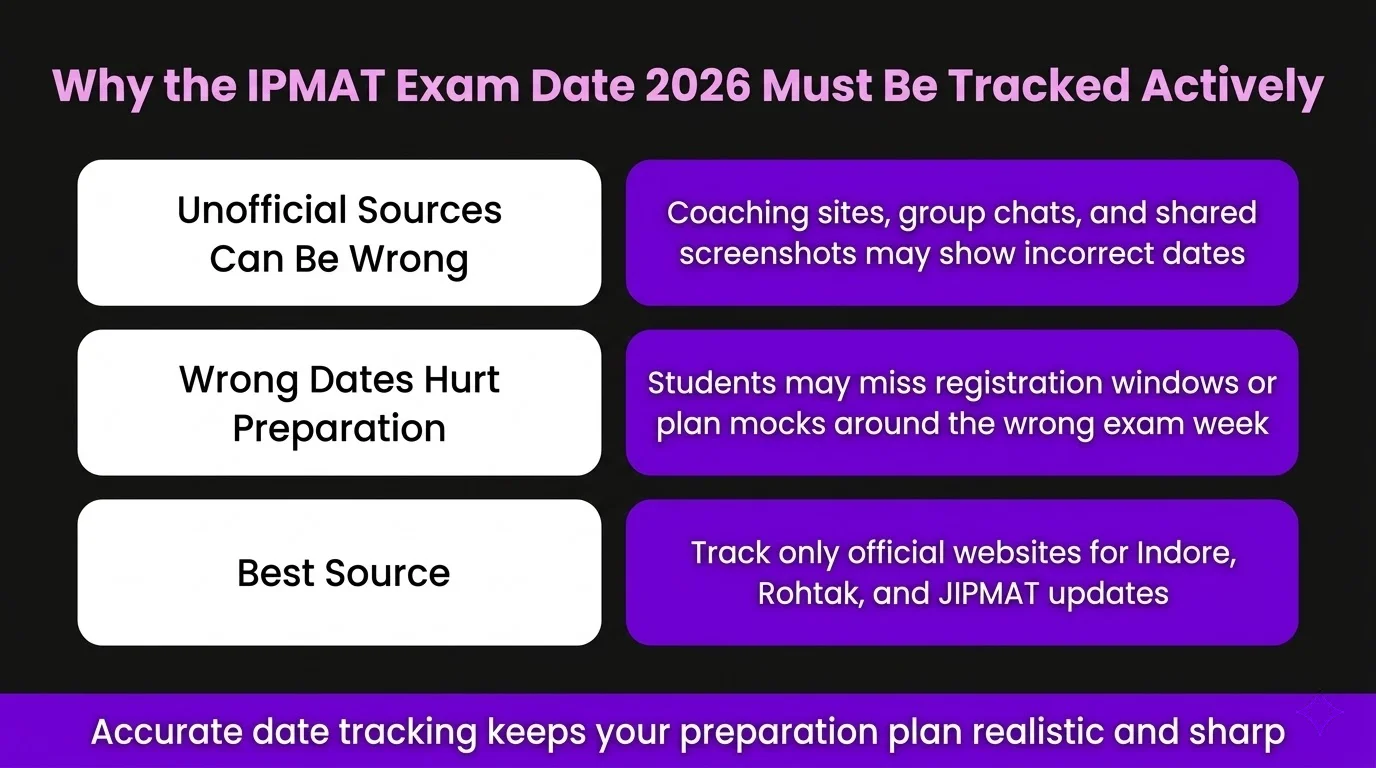 Why the IPMAT Exam Date 2026 Must Be Tracked Actively

Unofficial Sources Can Be Wrong

Coaching sites, group chats, and shared screenshots may show incorrect dates

Wrong Dates Hurt Preparation

Students may miss registration windows or plan mocks around the wrong exam week

Best Source

Track only official websites for Indore, Rohtak, and JIPMAT updates

Accurate date tracking keeps your preparation plan realistic and sharp